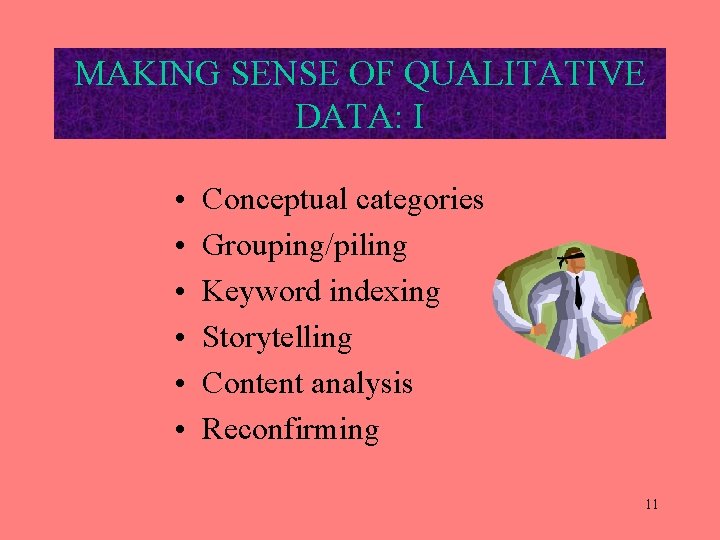 MAKING SENSE OF QUALITATIVE DATA: I

• Conceptual categories
• Grouping/piling
• Keyword indexing
• Storytelling
• Content analysis
• Reconfirming

11